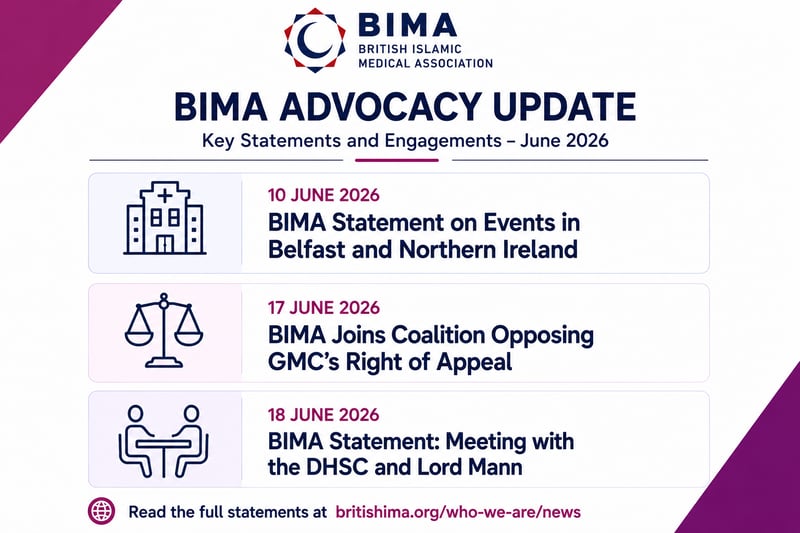 BIMA
BRITISH ISLAMIC MEDICAL ASSOCIATION

BIMA ADVOCACY UPDATE

Key Statements and Engagements – June 2026

10 JUNE 2026
BIMA Statement on Events in Belfast and Northern Ireland

17 JUNE 2026
BIMA Joins Coalition Opposing GMC's Right of Appeal

18 JUNE 2026
BIMA Statement: Meeting with the DHSC and Lord Mann

Read the full statements at britishima.org/who-we-are/news